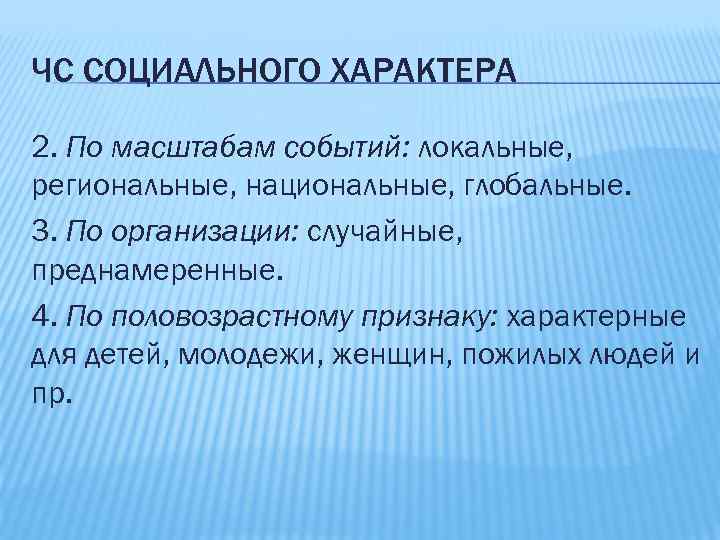 ЧС СОЦИАЛЬНОГО ХАРАКТЕРА

2. По масштабам событий: локальные, региональные, национальные, глобальные.

3. По организации: случайные, преднамеренные.

4. По половозрастному признаку: характерные для детей, молодежи, женщин, пожилых людей и пр.